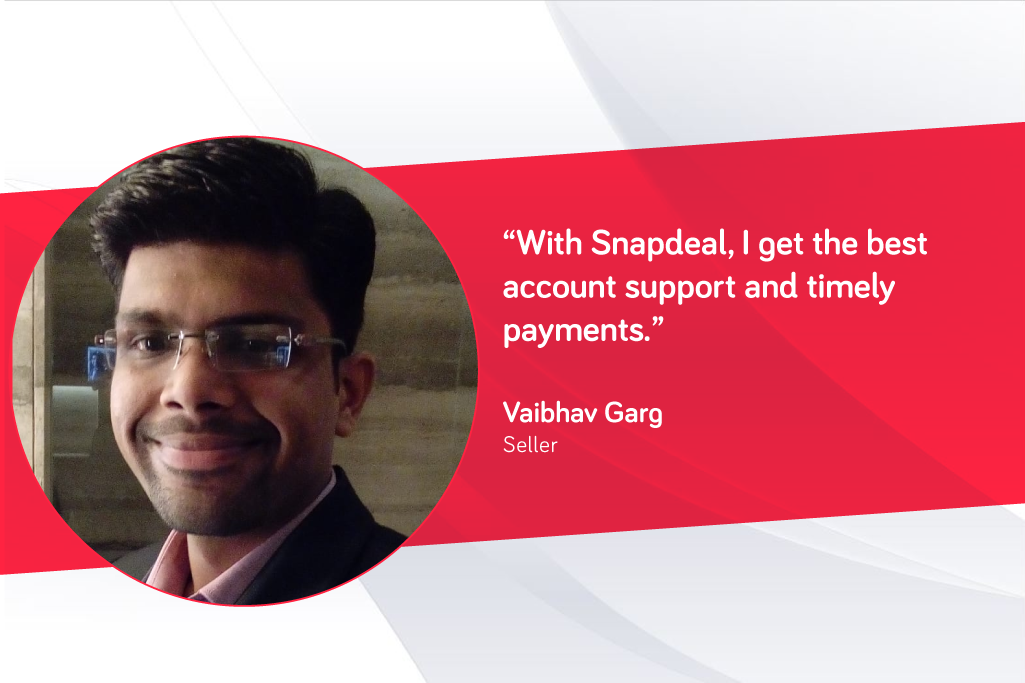 “With Snapdeal, I get the best account support and timely payments.”

Vaibhav Garg
Seller